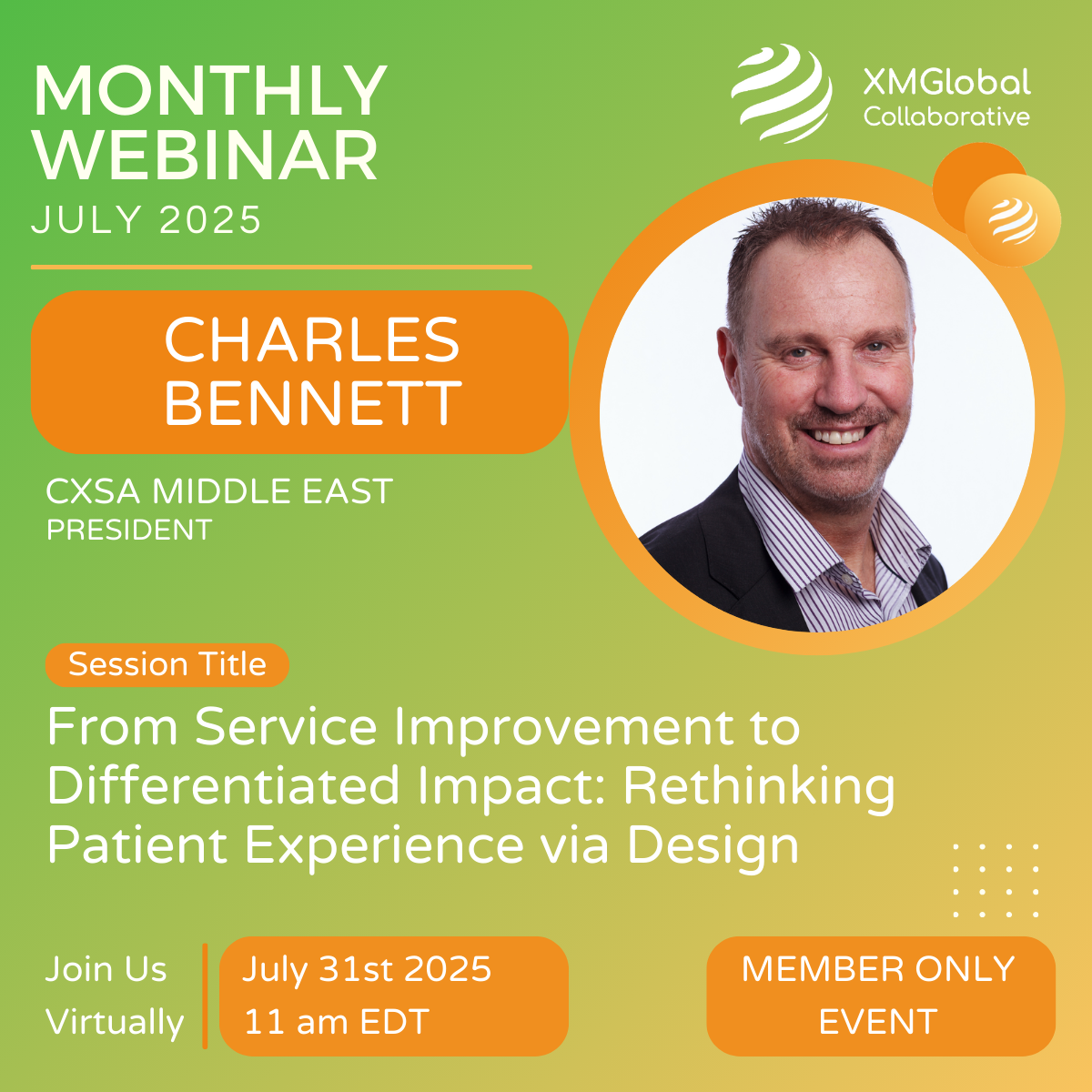 MONTHLY WEBINAR
JULY 2025

XMGlobal
Collaborative

CHARLES BENNETT

CXSA MIDDLE EAST
PRESIDENT

Session Title

From Service Improvement to Differentiated Impact: Rethinking Patient Experience via Design

Join Us
Virtually

July 31st 2025
11 am EDT

MEMBER ONLY
EVENT